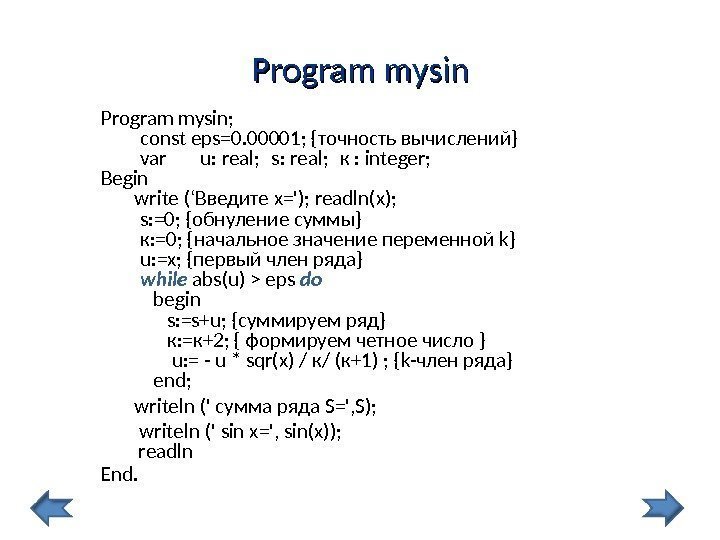 Program mysin

Program mysin;
const eps=0.00001; {точность вычислений}
var u: real; s: real; к : integer;
Begin
write ('Введите x='); readln(x);
s:=0; {обнуление суммы}
к:=0; {начальное значение переменной k}
u:=x; {первый член ряда}
while abs(u) > eps do
begin
s:=s+u; {суммируем ряд}
к:=к+2; { формируем четное число }
u:= - u * sqr(x) / к/ (к+1) ; {k-член ряда}
end;
writeln (' сумма ряда S=',S);
writeln (' sin x=', sin(x));
readln
End.